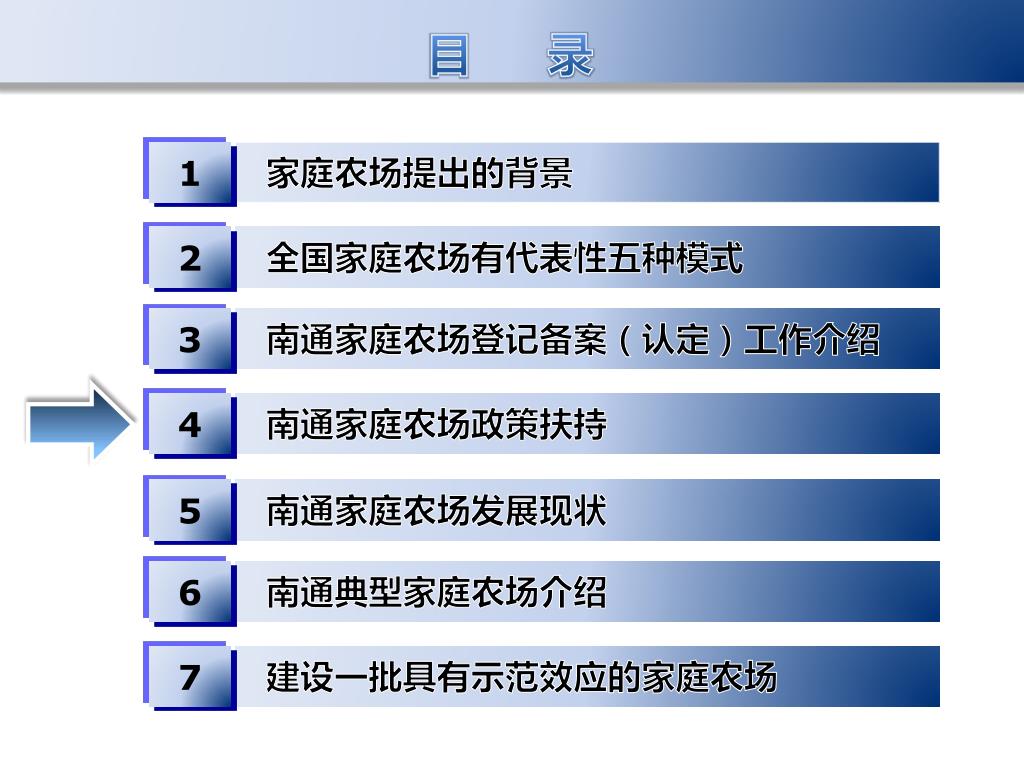 目 录

1 家庭农场提出的背景

2 全国家庭农场有代表性五种模式

3 南通家庭农场登记备案（认定）工作介绍

4 南通家庭农场政策扶持

5 南通家庭农场发展现状

6 南通典型家庭农场介绍

7 建设一批具有示范效应的家庭农场